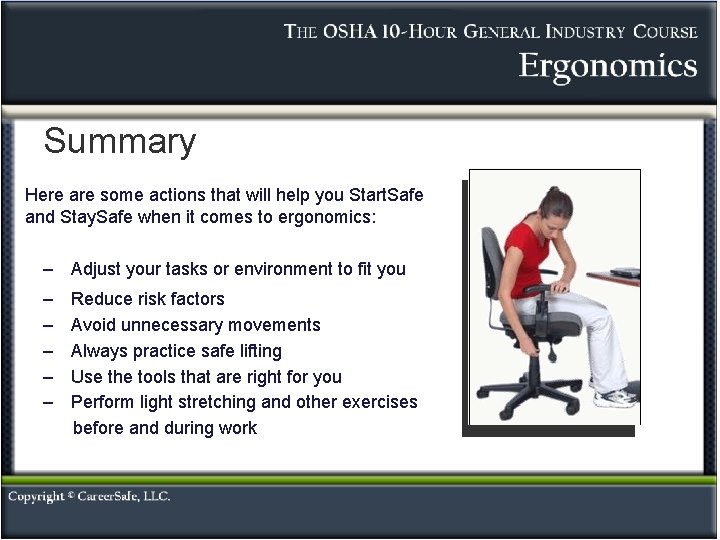 THE OSHA 10-HOUR GENERAL INDUSTRY COURSE
Ergonomics

Summary

Here are some actions that will help you StartSafe and StaySafe when it comes to ergonomics:

– Adjust your tasks or environment to fit you
– Reduce risk factors
– Avoid unnecessary movements
– Always practice safe lifting
– Use the tools that are right for you
– Perform light stretching and other exercises before and during work

Copyright © CareerSafe, LLC.